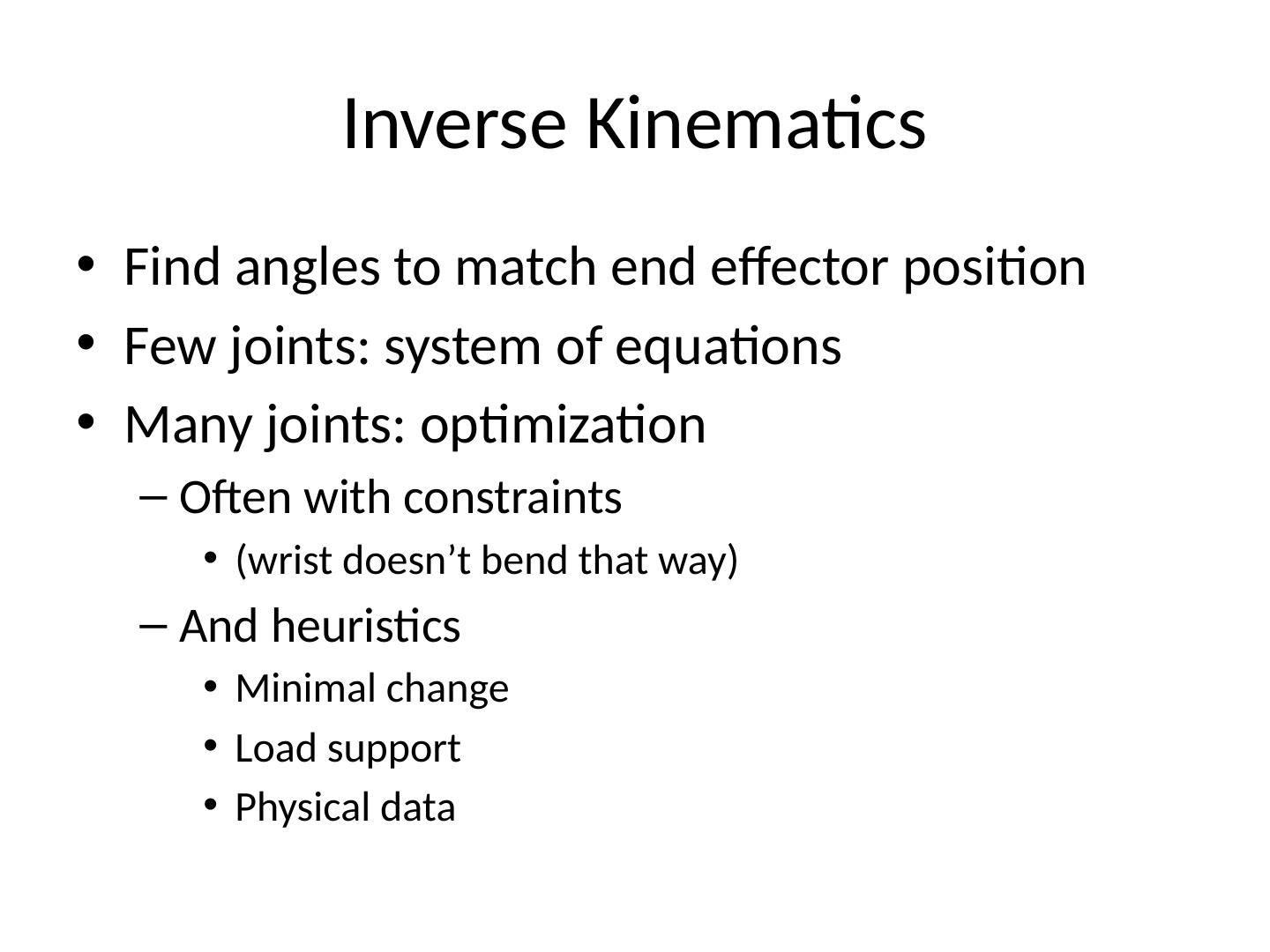 Inverse Kinematics

• Find angles to match end effector position
• Few joints: system of equations
• Many joints: optimization
  – Often with constraints
    • (wrist doesn’t bend that way)
  – And heuristics
    • Minimal change
    • Load support
    • Physical data